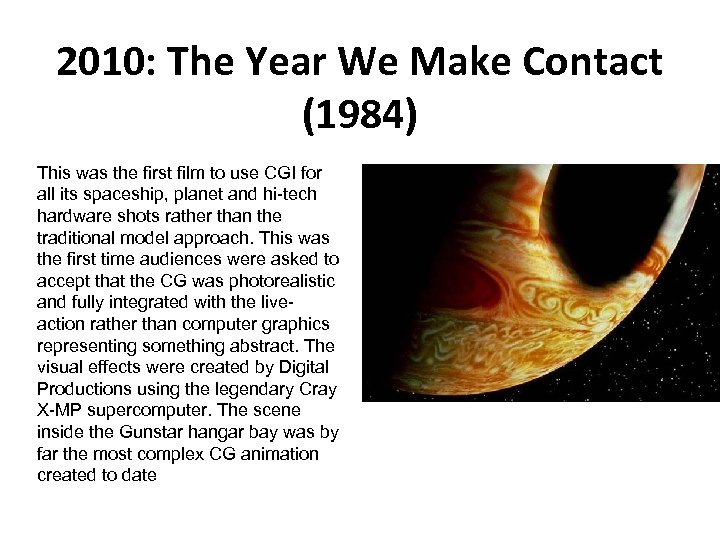 2010: The Year We Make Contact (1984)

This was the first film to use CGI for all its spaceship, planet and hi-tech hardware shots rather than the traditional model approach. This was the first time audiences were asked to accept that the CG was photorealistic and fully integrated with the live-action rather than computer graphics representing something abstract. The visual effects were created by Digital Productions using the legendary Cray X-MP supercomputer. The scene inside the Gunstar hangar bay was by far the most complex CG animation created to date